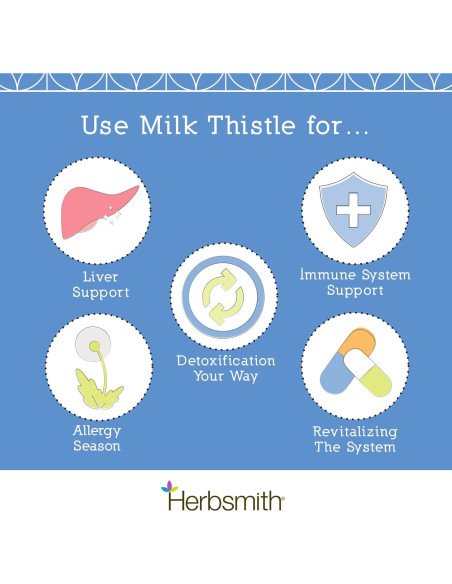 Use Milk Thistle for...

Liver Support

Immune System Support

Detoxification Your Way

Allergy Season

Revitalizing The System

Herbsmith